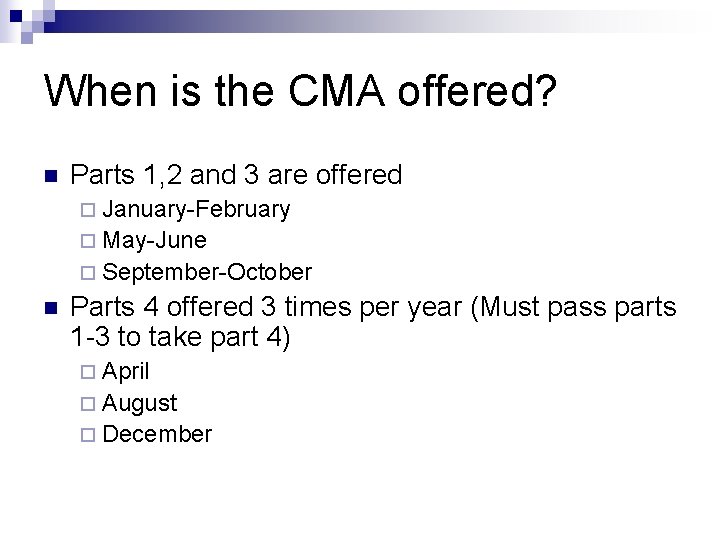 When is the CMA offered?

Parts 1,2 and 3 are offered

January-February

May-June

September-October

Parts 4 offered 3 times per year (Must pass parts 1-3 to take part 4)

April

August

December